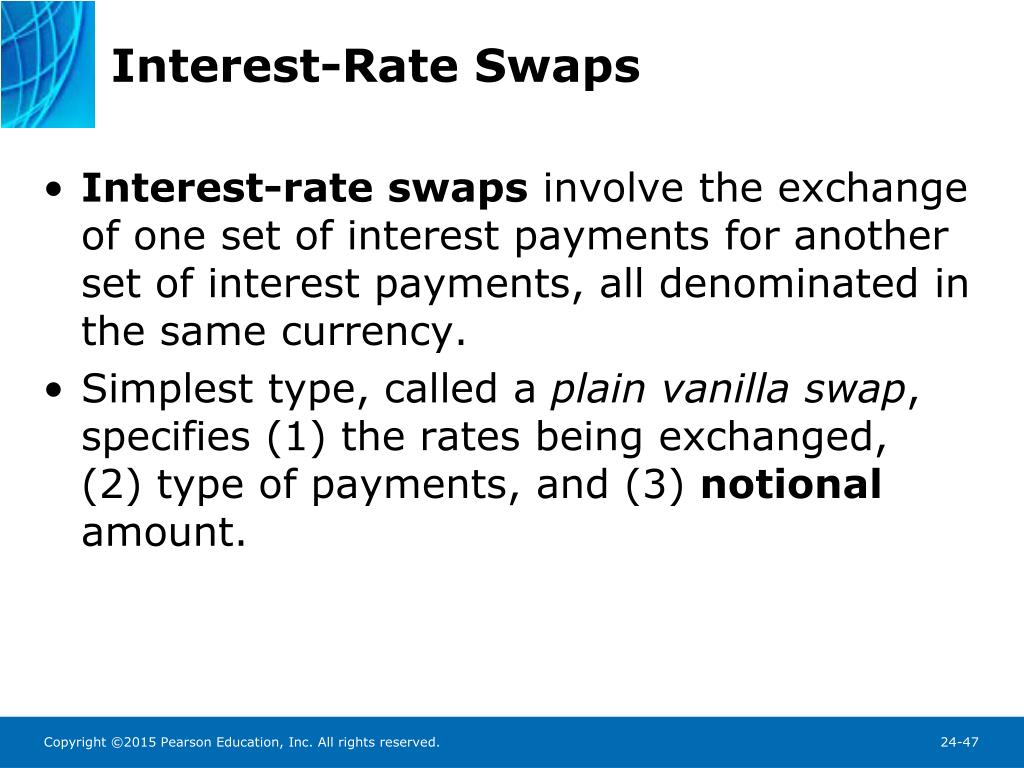 Interest-Rate Swaps

• Interest-rate swaps involve the exchange of one set of interest payments for another set of interest payments, all denominated in the same currency.

• Simplest type, called a plain vanilla swap, specifies (1) the rates being exchanged, (2) type of payments, and (3) notional amount.

Copyright ©2015 Pearson Education, Inc. All rights reserved.

24-47